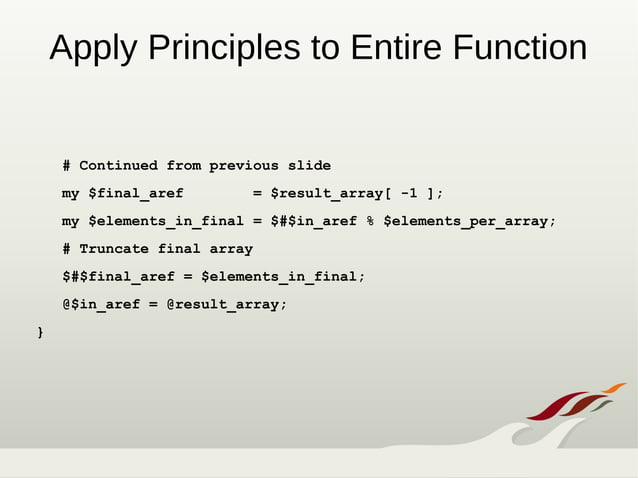 Apply Principles to Entire Function

# Continued from previous slide
my $final_aref        = $result_array[ -1 ];
my $elements_in_final = $#$in_aref % $elements_per_array;
# Truncate final array
$#$final_aref = $elements_in_final;
@$in_aref = @result_array;
}